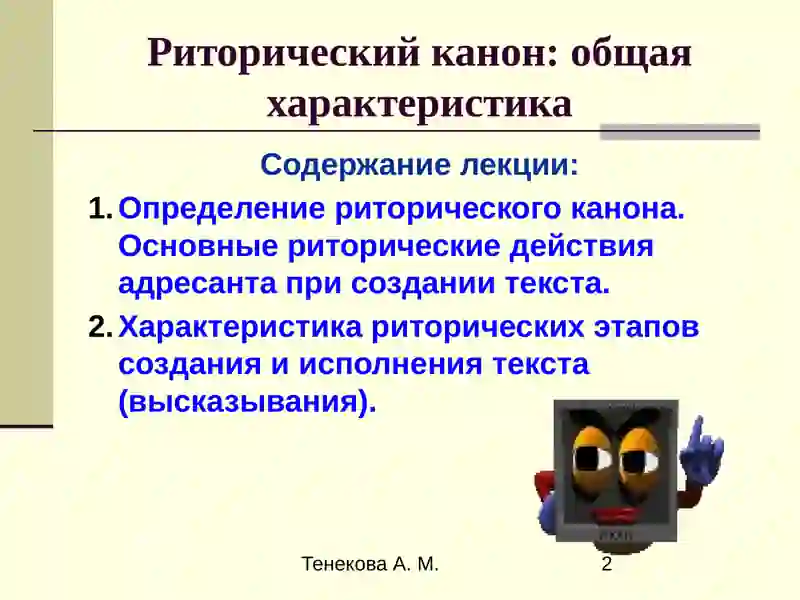 Риторический канон: общая характеристика

Содержание лекции:

1. Определение риторического канона. Основные риторические действия адресанта при создании текста.

2. Характеристика риторических этапов создания и исполнения текста (высказывания).

Тенекова А. М.

2